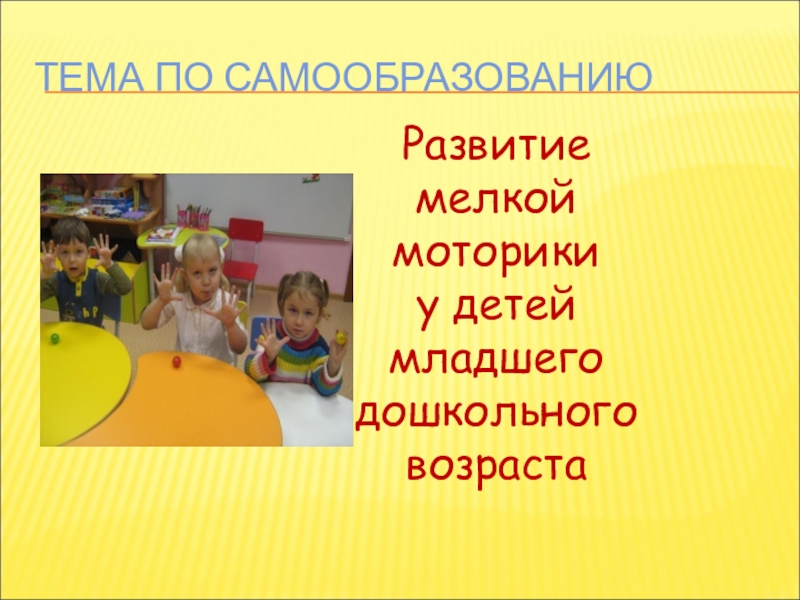 ТЕМА ПО САМООБРАЗОВАНИЮ

Развитие мелкой моторики у детей младшего дошкольного возраста